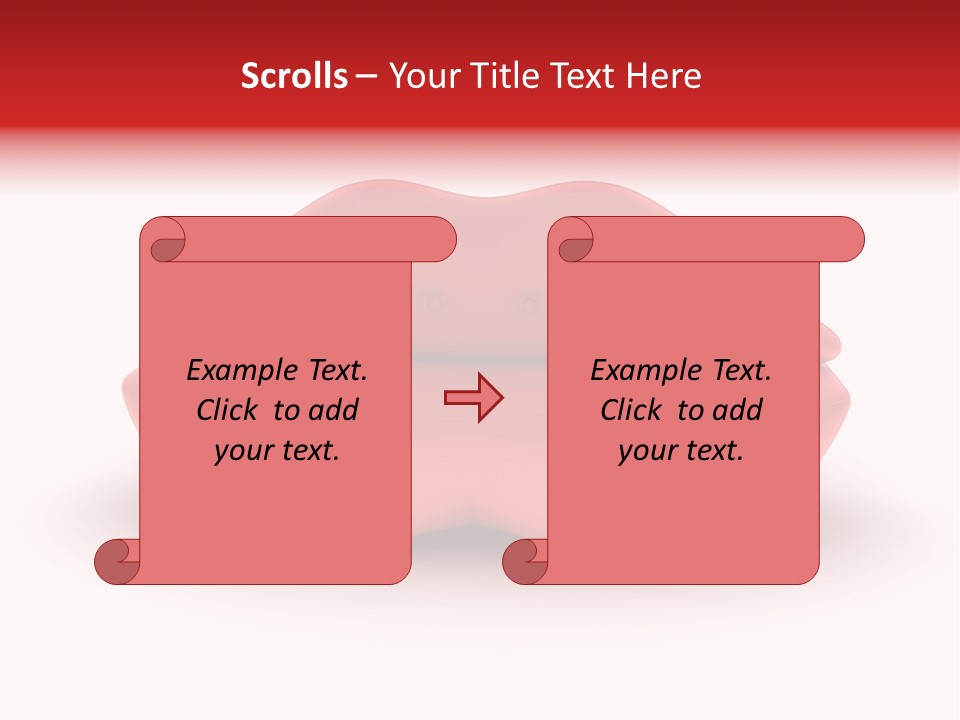 Scrolls – Your Title Text Here

Example Text. Click to add your text.

Example Text. Click to add your text.